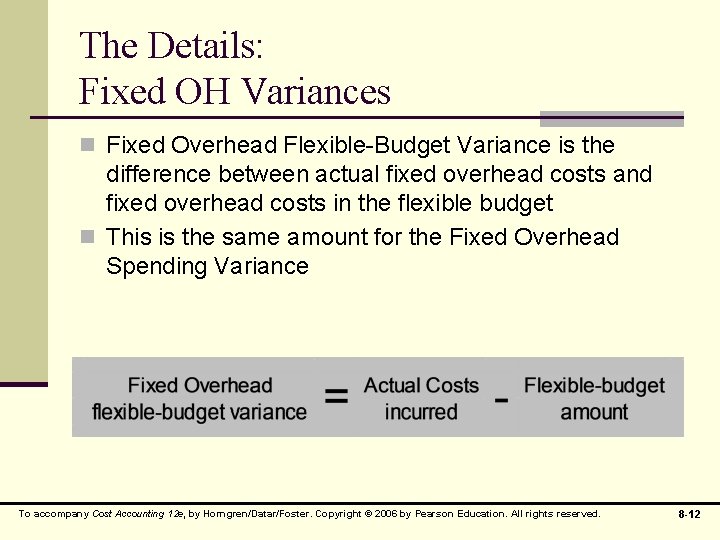 The Details:
Fixed OH Variances

Fixed Overhead Flexible-Budget Variance is the difference between actual fixed overhead costs and fixed overhead costs in the flexible budget

This is the same amount for the Fixed Overhead Spending Variance

Fixed Overhead flexible-budget variance = Actual Costs incurred - Flexible-budget amount

To accompany Cost Accounting 12e, by Horngren/Datar/Foster. Copyright © 2006 by Pearson Education. All rights reserved.

8-12